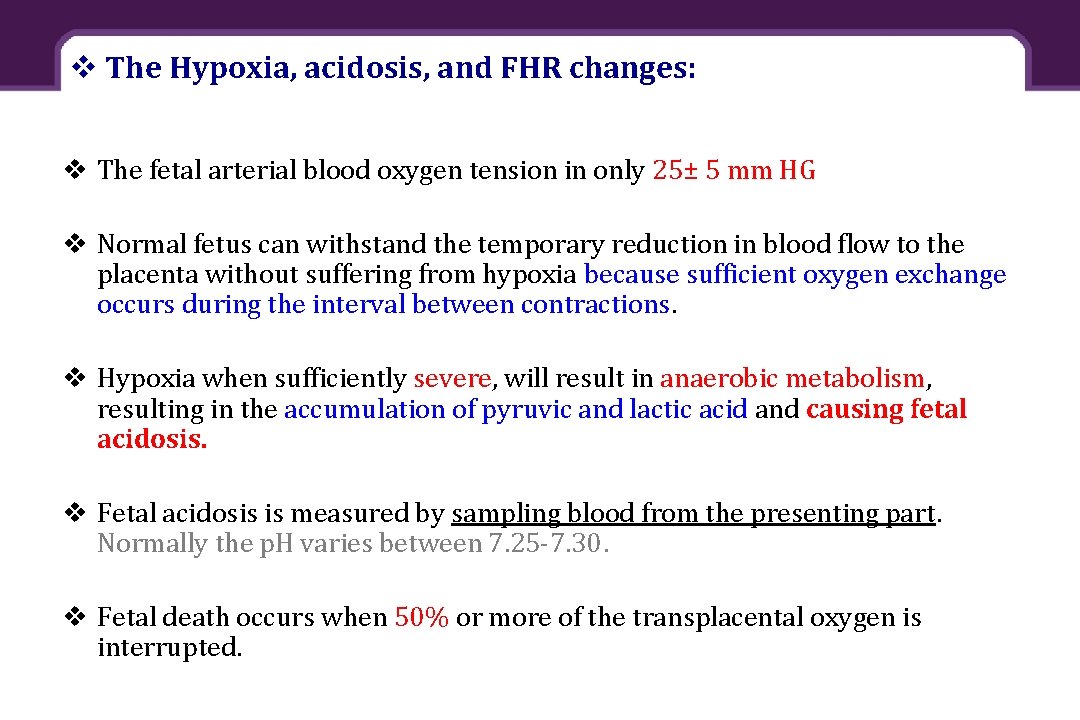 ❖ The Hypoxia, acidosis, and FHR changes:

❖ The fetal arterial blood oxygen tension in only 25± 5 mm HG

❖ Normal fetus can withstand the temporary reduction in blood flow to the placenta without suffering from hypoxia because sufficient oxygen exchange occurs during the interval between contractions.

❖ Hypoxia when sufficiently severe, will result in anaerobic metabolism, resulting in the accumulation of pyruvic and lactic acid and causing fetal acidosis.

❖ Fetal acidosis is measured by sampling blood from the presenting part. Normally the pH varies between 7.25-7.30.

❖ Fetal death occurs when 50% or more of the transplacental oxygen is interrupted.